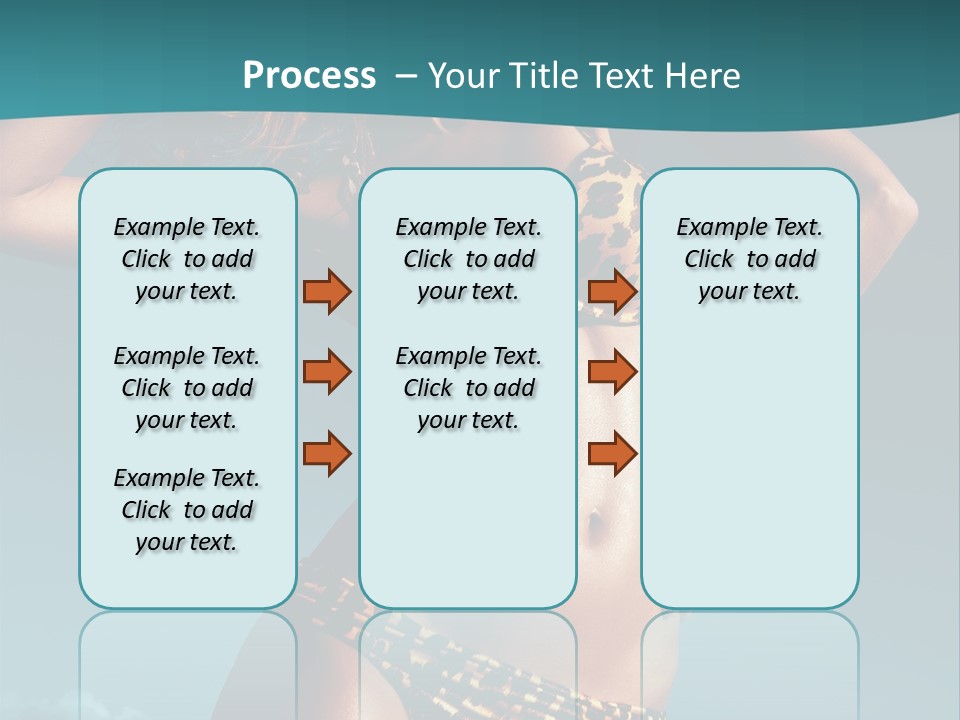 Process – Your Title Text Here

Example Text. Click to add your text.

Example Text. Click to add your text.

Example Text. Click to add your text.

Example Text. Click to add your text.

Example Text. Click to add your text.

Example Text. Click to add your text.